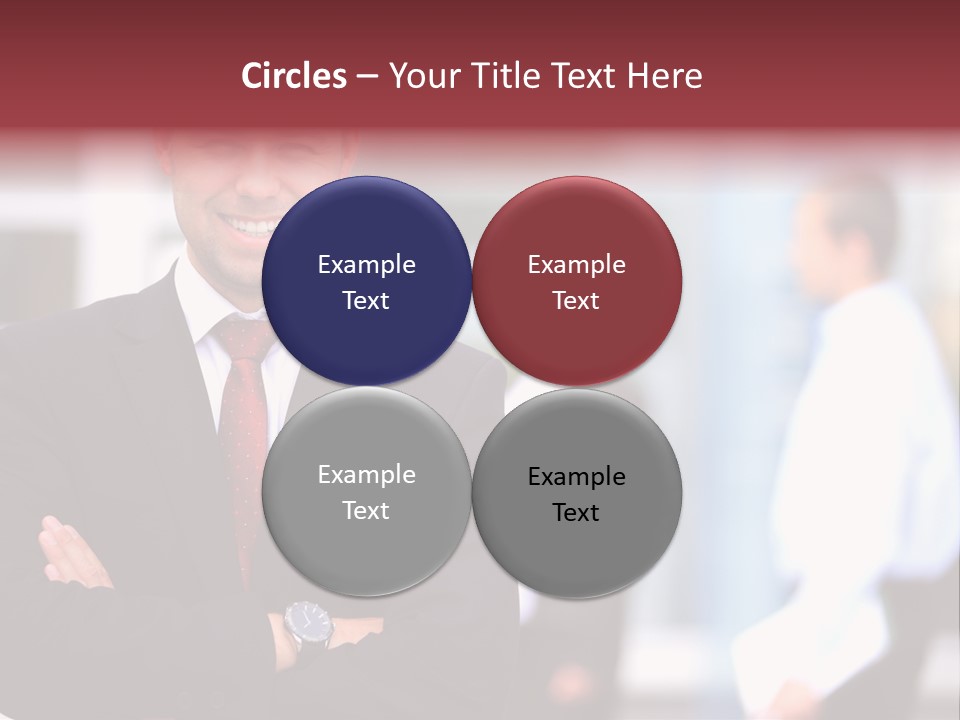 Circles – Your Title Text Here

Example Text

Example Text

Example Text

Example Text